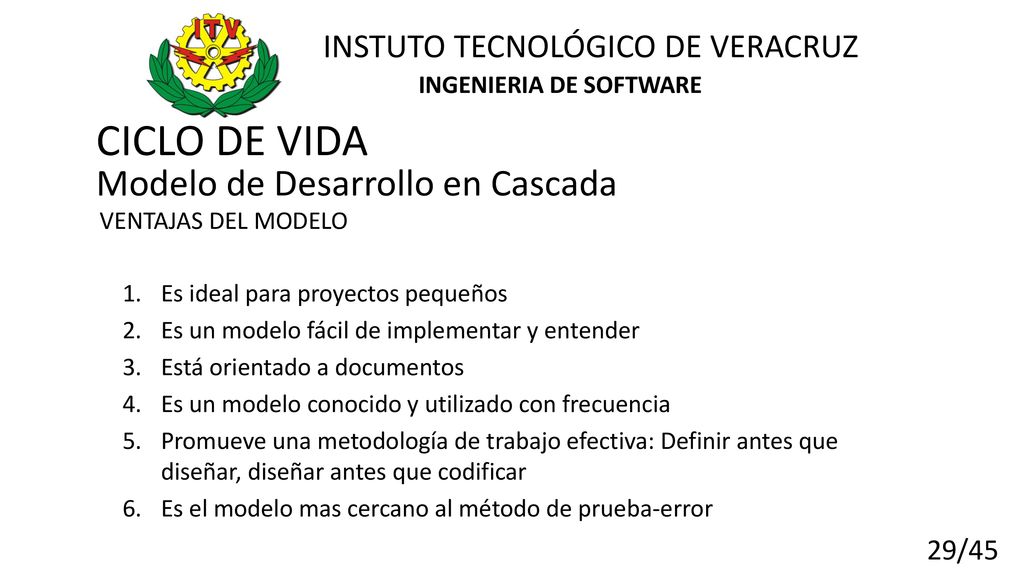 ITV

INSTUTO TECNOLÓGICO DE VERACRUZ
INGENIERIA DE SOFTWARE

CICLO DE VIDA
Modelo de Desarrollo en Cascada
VENTAJAS DEL MODELO

1. Es ideal para proyectos pequeños
2. Es un modelo fácil de implementar y entender
3. Está orientado a documentos
4. Es un modelo conocido y utilizado con frecuencia
5. Promueve una metodología de trabajo efectiva: Definir antes que diseñar, diseñar antes que codificar
6. Es el modelo mas cercano al método de prueba-error

29/45